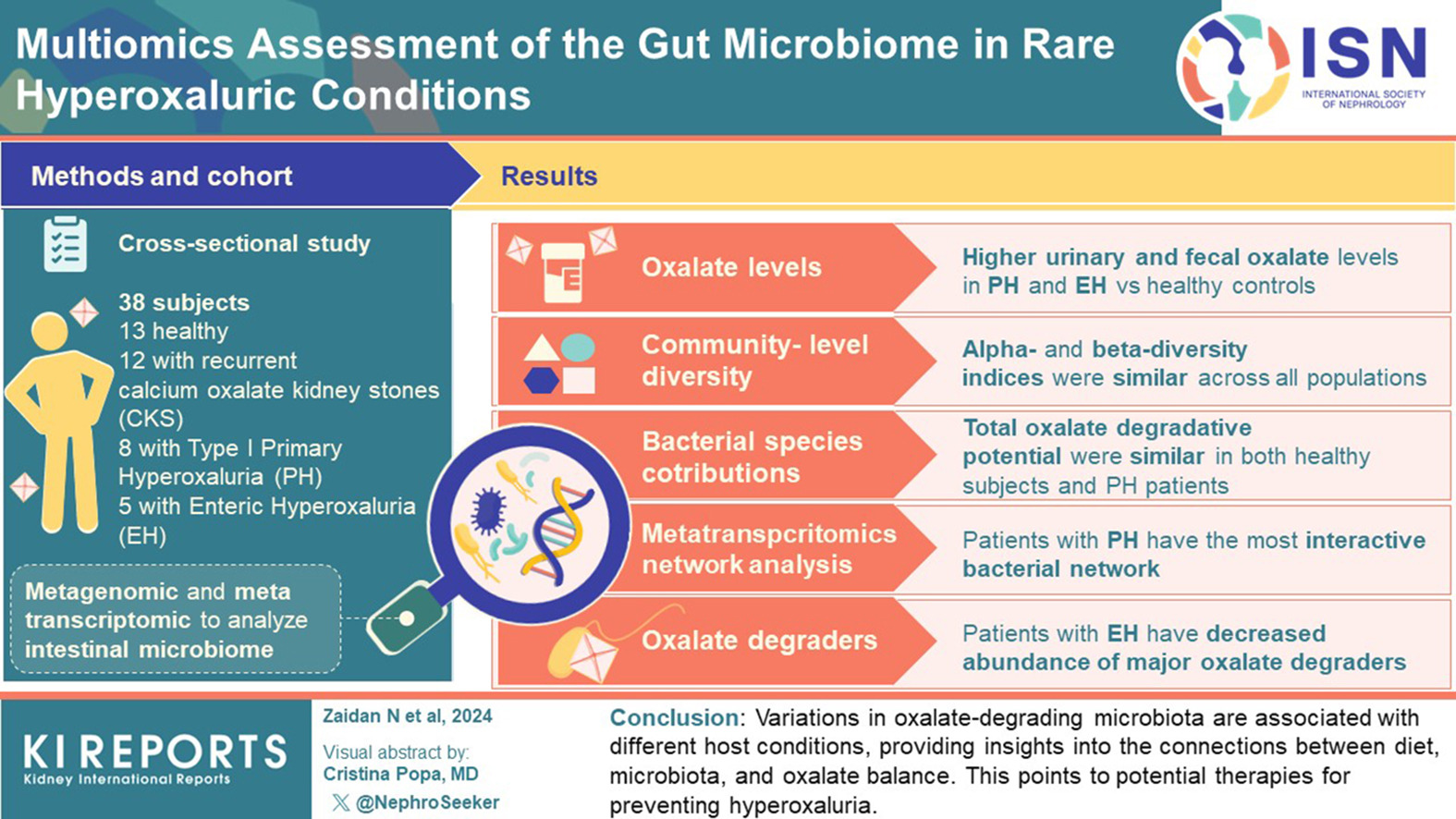 Multiomics Assessment of the Gut Microbiome in Rare Hyperoxaluric Conditions

ISN
INTERNATIONAL SOCIETY OF NEPHROLOGY

Methods and cohort

Cross-sectional study

38 subjects
13 healthy
12 with recurrent calcium oxalate kidney stones (CKS)
8 with Type I Primary Hyperoxaluria (PH)
5 with Enteric Hyperoxaluria (EH)

Metagenomic and meta transcriptomic to analyze intestinal microbiome

Results

Oxalate levels
Higher urinary and fecal oxalate levels in PH and EH vs healthy controls

Community- level diversity
Alpha- and beta-diversity indices were similar across all populations

Bacterial species cotributions
Total oxalate degradative potential were similar in both healthy subjects and PH patients

Metatranspcritomics network analysis
Patients with PH have the most interactive bacterial network

Oxalate degraders
Patients with EH have decreased abundance of major oxalate degraders

KI REPORTS
Kidney International Reports

Zaidan N et al, 2024

Visual abstract by:
Cristina Popa, MD
@NephroSeeker

Conclusion: Variations in oxalate-degrading microbiota are associated with different host conditions, providing insights into the connections between diet, microbiota, and oxalate balance. This points to potential therapies for preventing hyperoxaluria.